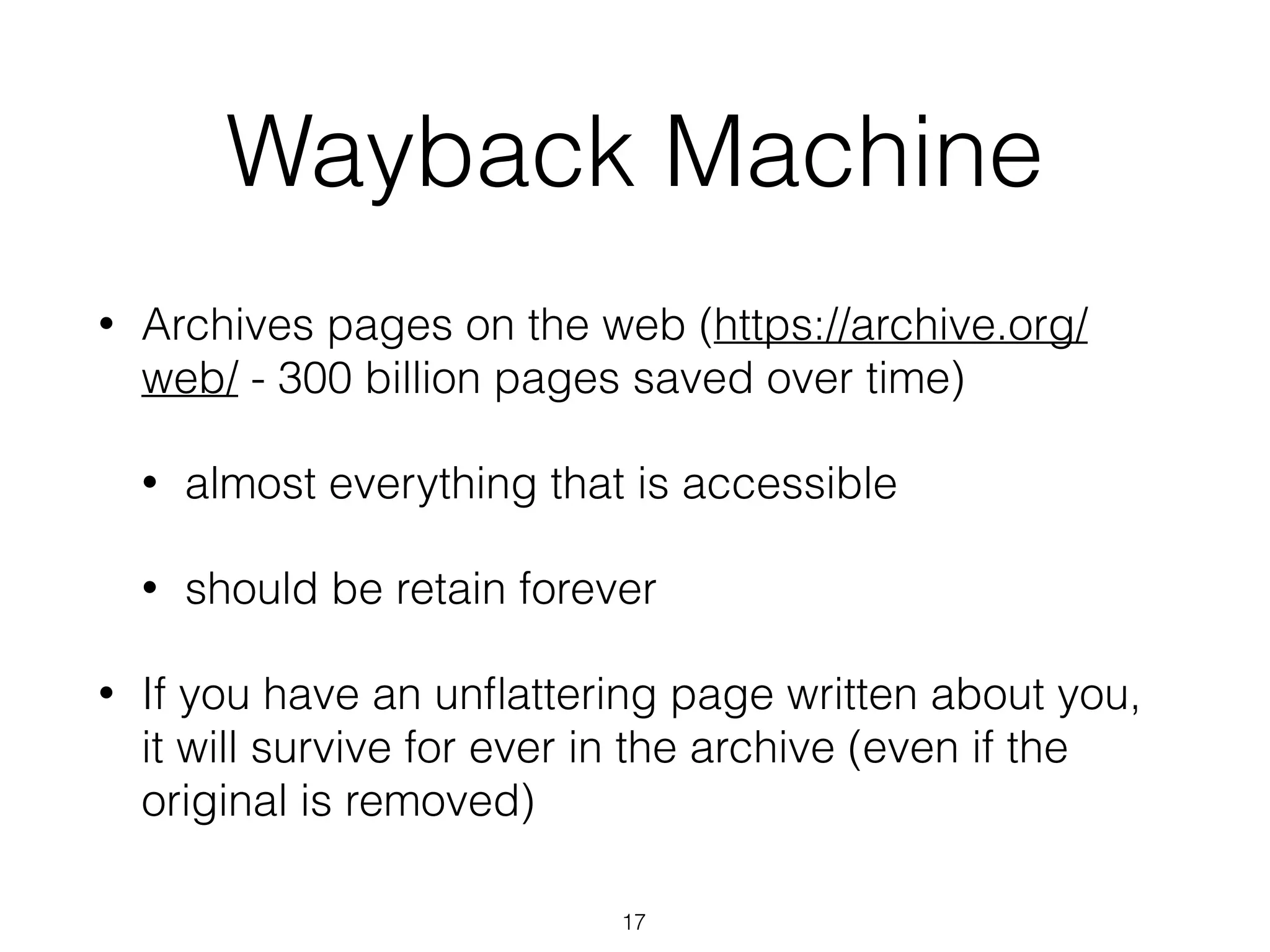 Wayback Machine

• Archives pages on the web (https://archive.org/web/ - 300 billion pages saved over time)

• almost everything that is accessible

• should be retain forever

• If you have an unflattering page written about you, it will survive for ever in the archive (even if the original is removed)

17